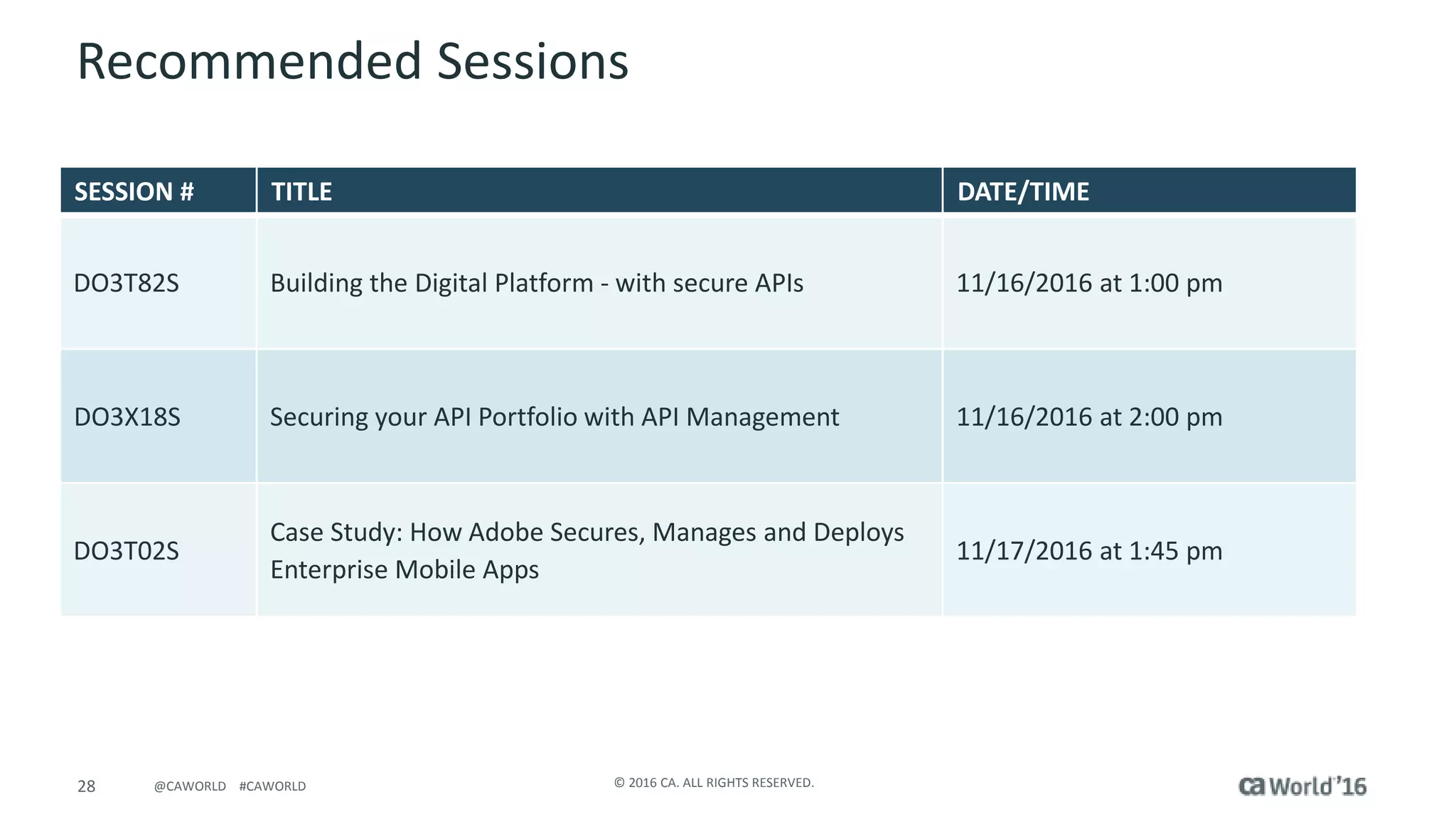 Recommended Sessions

| SESSION # | TITLE | DATE/TIME |
|---|---|---|
| DO3T82S | Building the Digital Platform - with secure APIs | 11/16/2016 at 1:00 pm |
| DO3X18S | Securing your API Portfolio with API Management | 11/16/2016 at 2:00 pm |
| DO3T02S | Case Study: How Adobe Secures, Manages and Deploys Enterprise Mobile Apps | 11/17/2016 at 1:45 pm |

28 @CAWORLD #CAWORLD

© 2016 CA. ALL RIGHTS RESERVED.

ca World'16